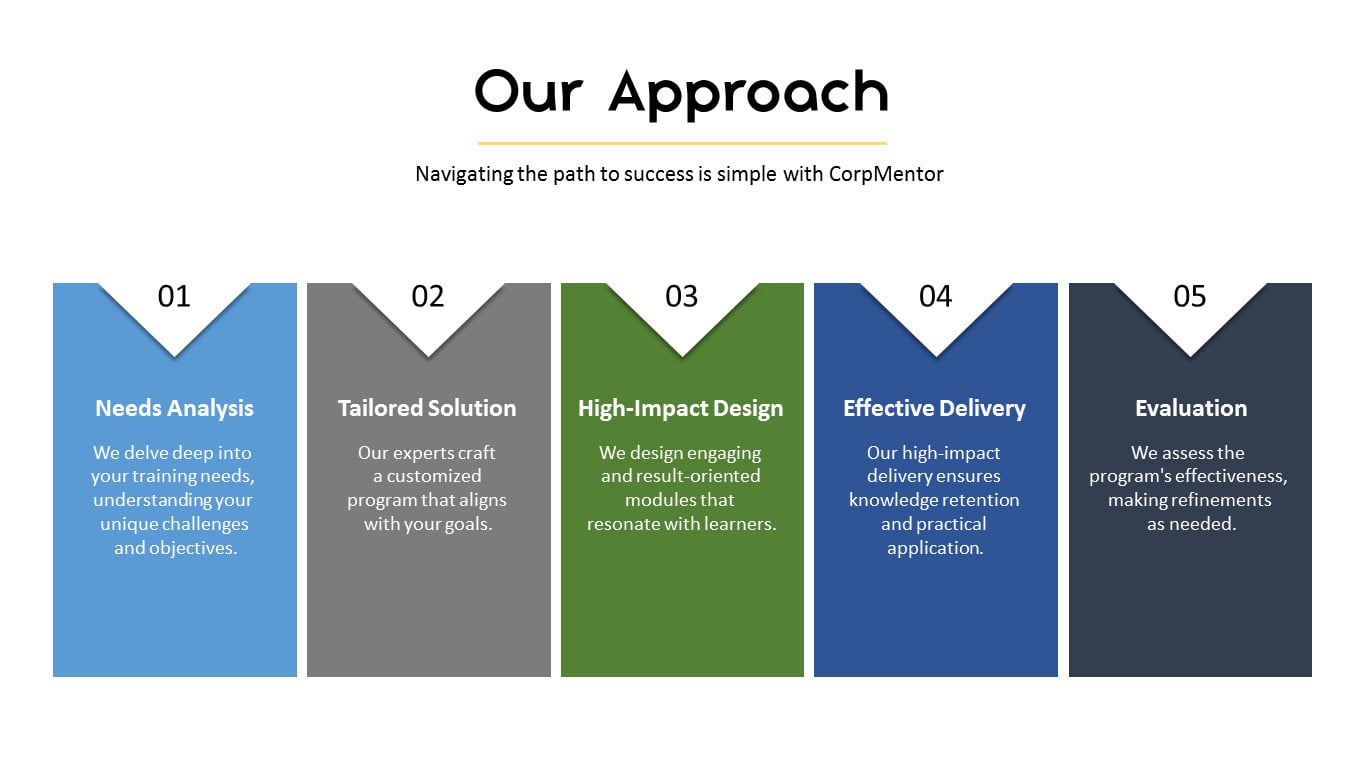 Our Approach

Navigating the path to success is simple with CorpMentor

01

Needs Analysis

We delve deep into your training needs, understanding your unique challenges and objectives.

02

Tailored Solution

Our experts craft a customized program that aligns with your goals.

03

High-Impact Design

We design engaging and result-oriented modules that resonate with learners.

04

Effective Delivery

Our high-impact delivery ensures knowledge retention and practical application.

05

Evaluation

We assess the program's effectiveness, making refinements as needed.